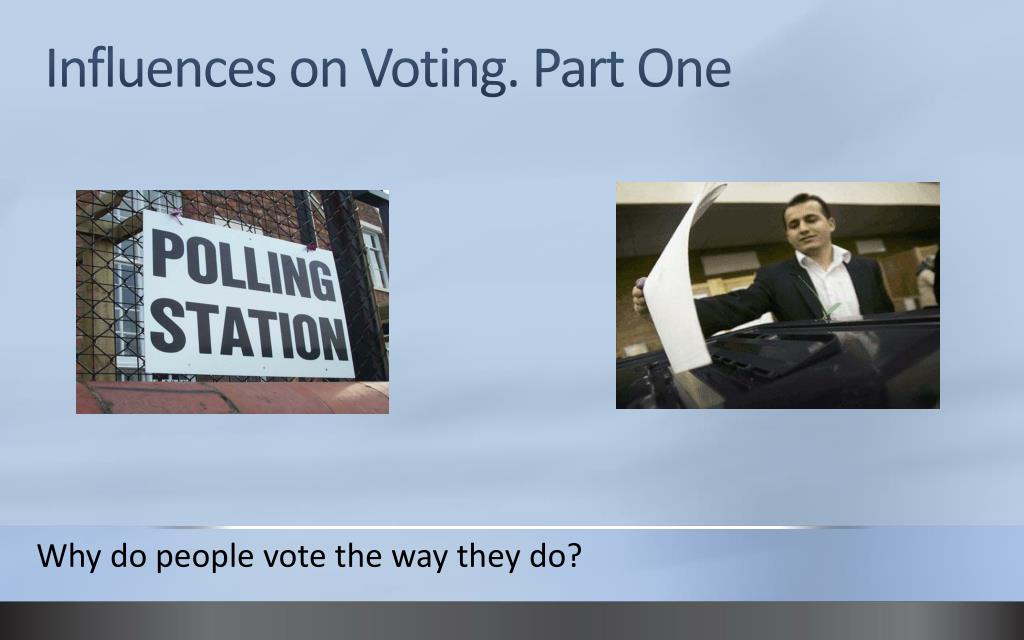 Influences on Voting. Part One

POLLING STATION

Why do people vote the way they do?